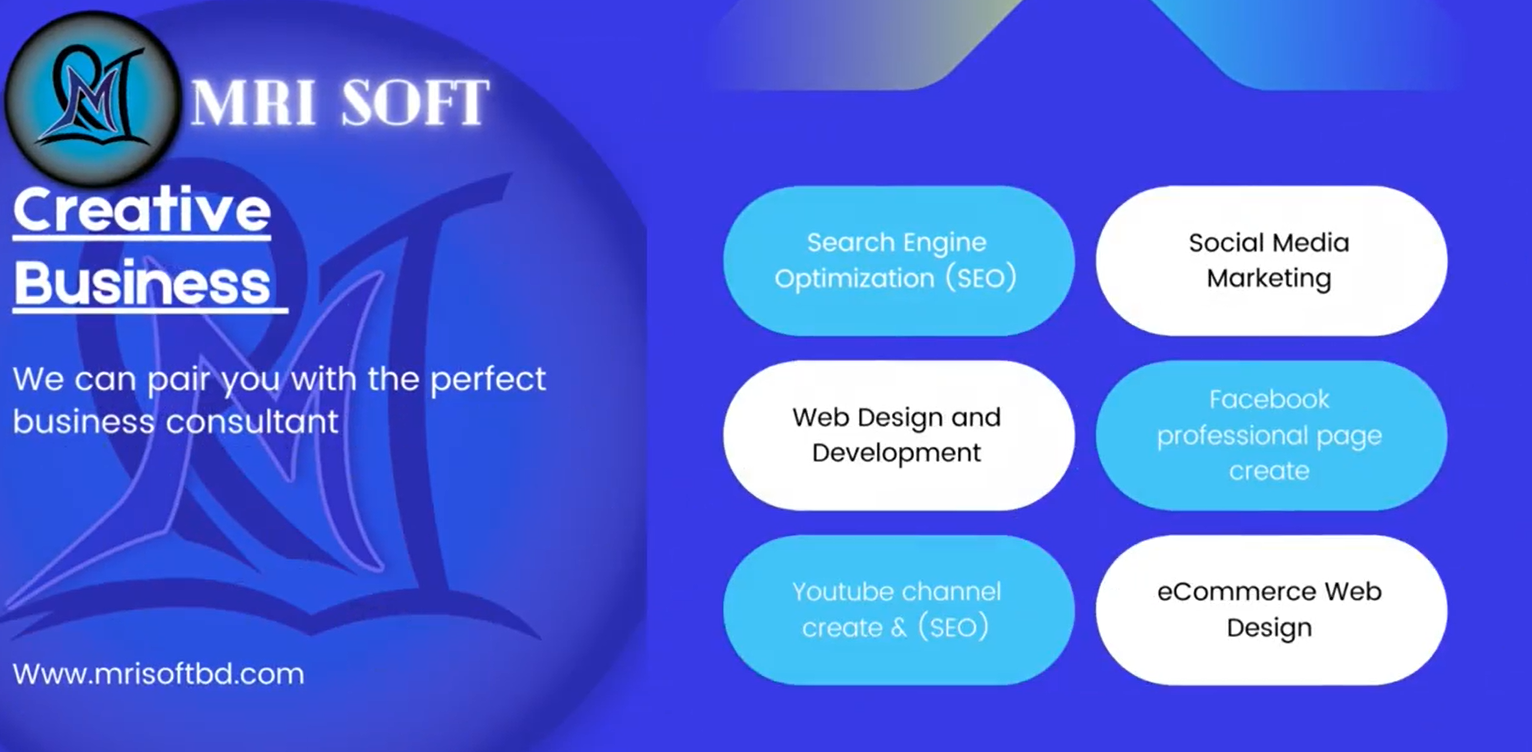 MRI SOFT

Creative Business

We can pair you with the perfect business consultant

Www.mrisoftbd.com

Search Engine Optimization (SEO)

Social Media Marketing

Web Design and Development

Facebook professional page create

Youtube channel create & (SEO)

eCommerce Web Design